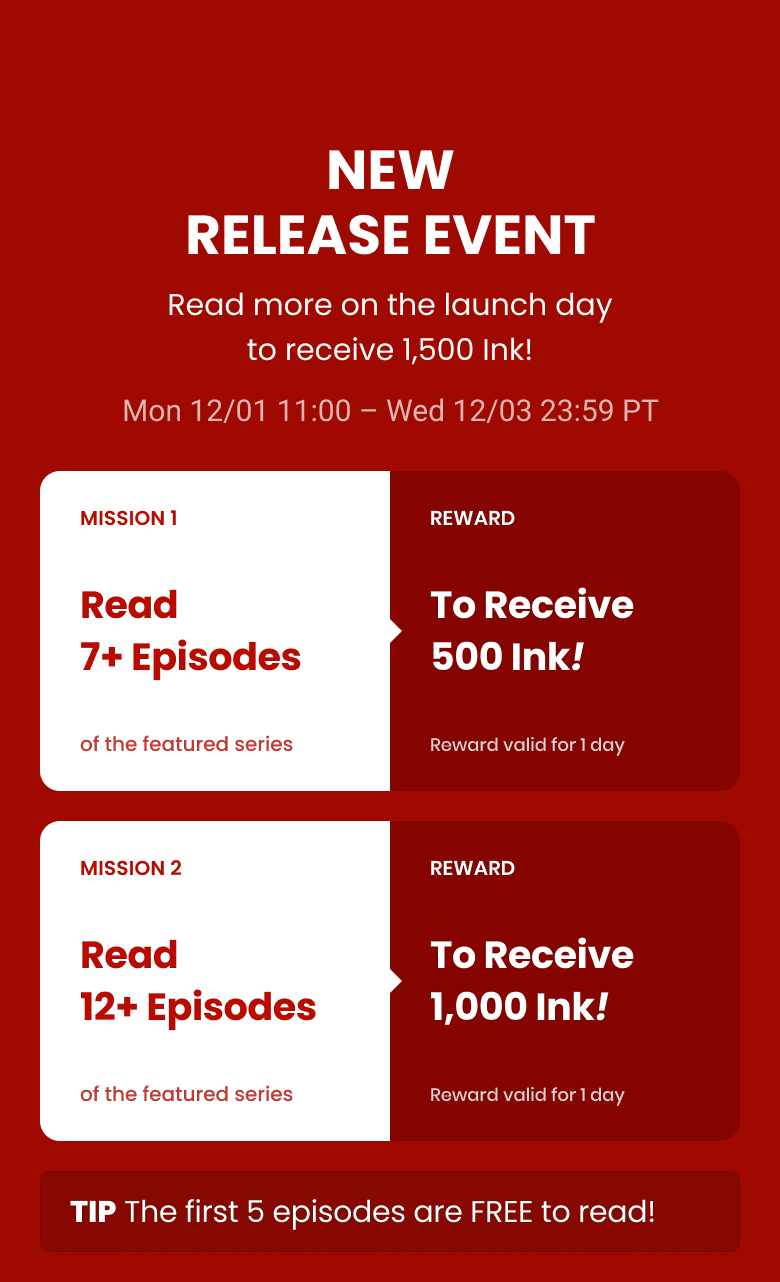 NEW
RELEASE EVENT

Read more on the launch day to receive 1,500 Ink!

Mon 12/01 11:00 – Wed 12/03 23:59 PT

MISSION 1

Read
7+ Episodes

of the featured series

REWARD

To Receive
500 Ink!

Reward valid for 1 day

MISSION 2

Read
12+ Episodes

of the featured series

REWARD

To Receive
1,000 Ink!

Reward valid for 1 day

TIP The first 5 episodes are FREE to read!